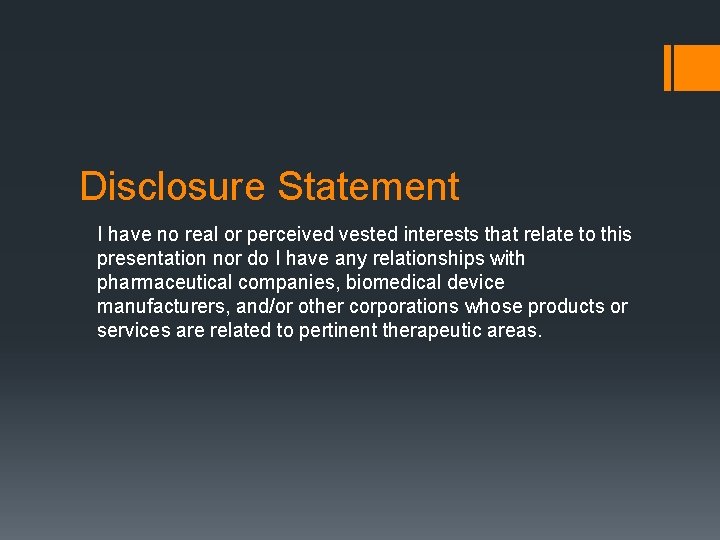 Disclosure Statement

I have no real or perceived vested interests that relate to this presentation nor do I have any relationships with pharmaceutical companies, biomedical device manufacturers, and/or other corporations whose products or services are related to pertinent therapeutic areas.